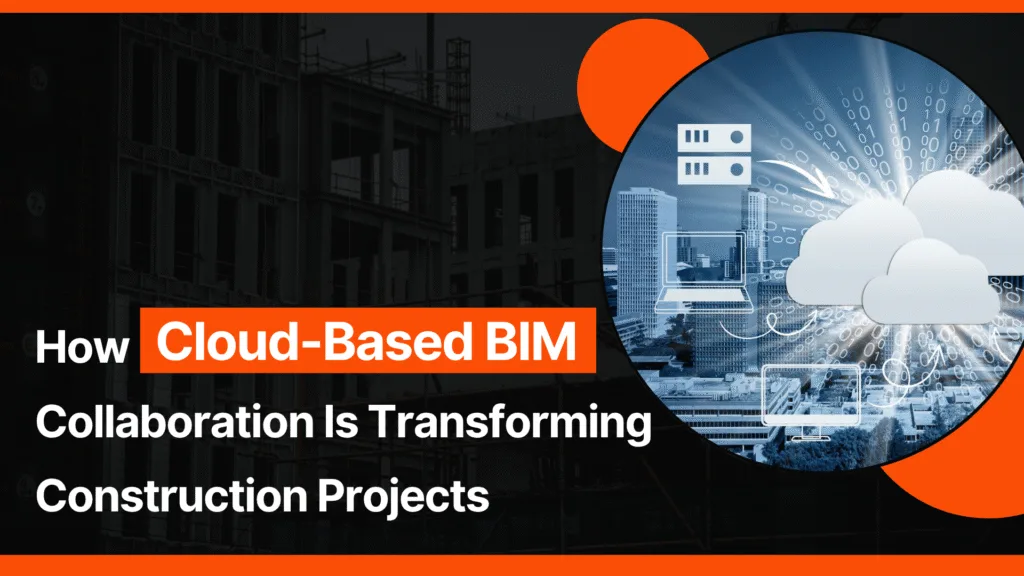 How Cloud-Based BIM Collaboration Is Transforming Construction Projects